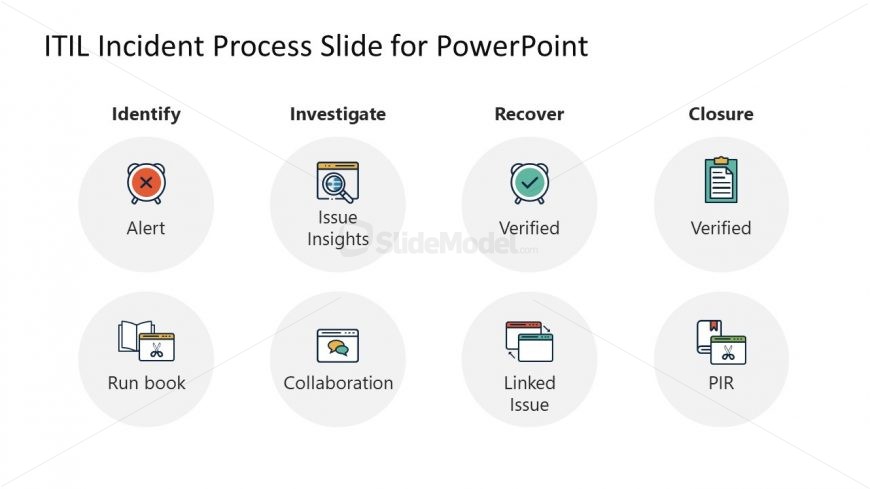 ITIL Incident Process Slide for PowerPoint

Identify

Alert

Run book

Investigate

Issue Insights

Collaboration

Recover

Verified

Linked Issue

Closure

Verified

PIR

SlideModel.com